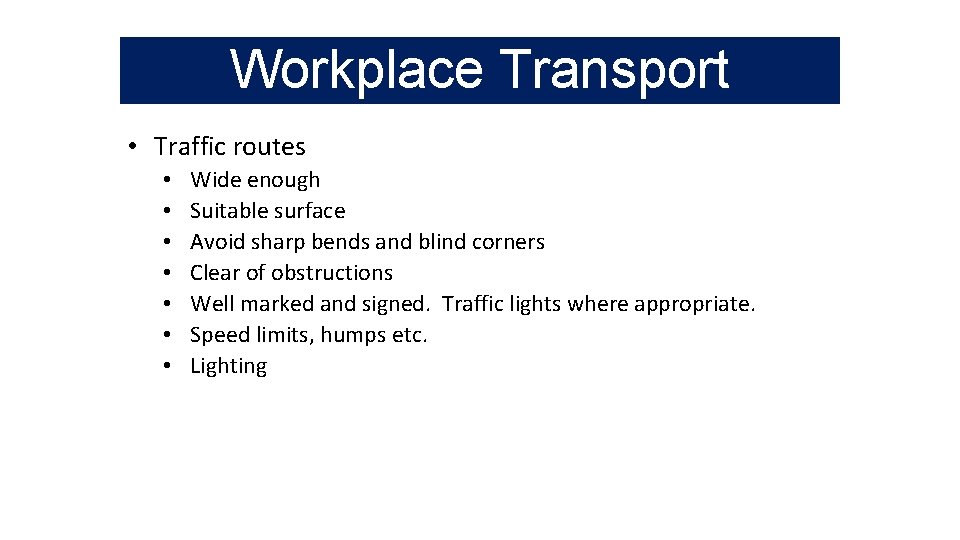 Workplace Transport

• Traffic routes
  • Wide enough
  • Suitable surface
  • Avoid sharp bends and blind corners
  • Clear of obstructions
  • Well marked and signed. Traffic lights where appropriate.
  • Speed limits, humps etc.
  • Lighting